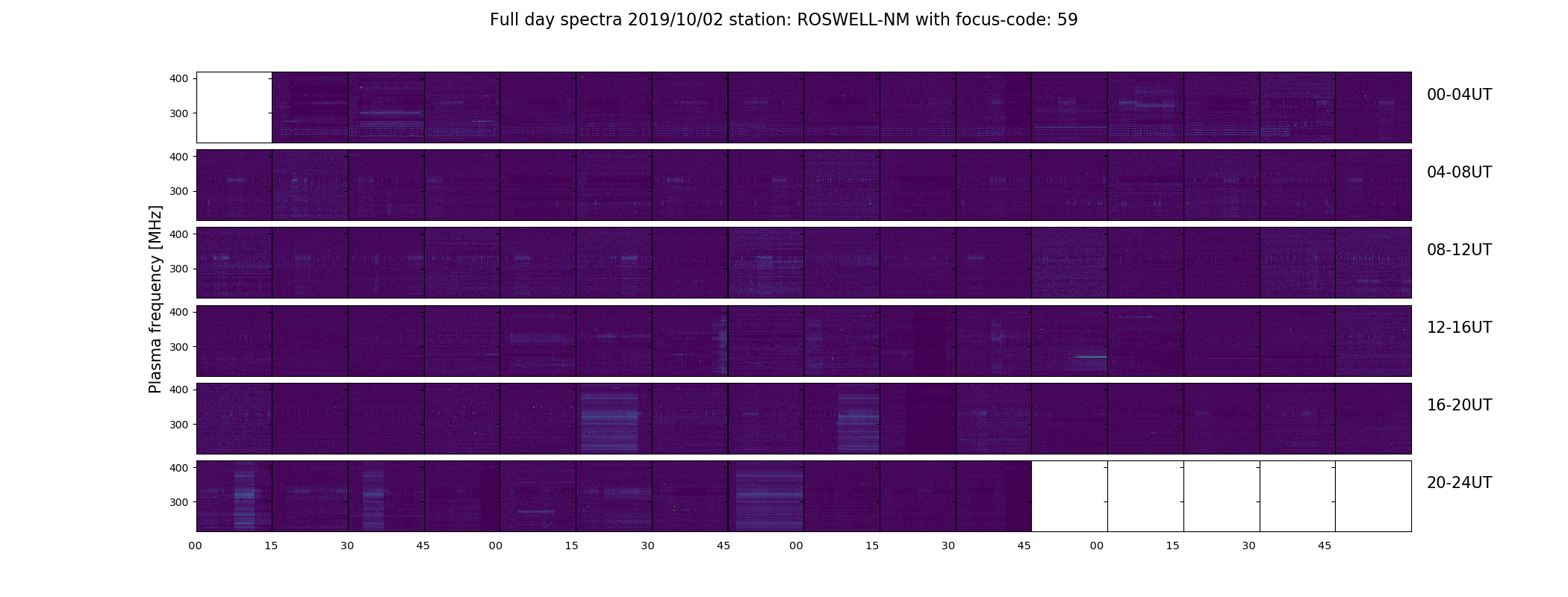 Full day spectra 2019/10/02 station: ROSWELL-NM with focus-code: 59

Plasma frequency [MHz]

400
300
00-04UT

400
300
04-08UT

400
300
08-12UT

400
300
12-16UT

400
300
16-20UT

400
300
20-24UT

00 15 30 45 00 15 30 45 00 15 30 45 00 15 30 45